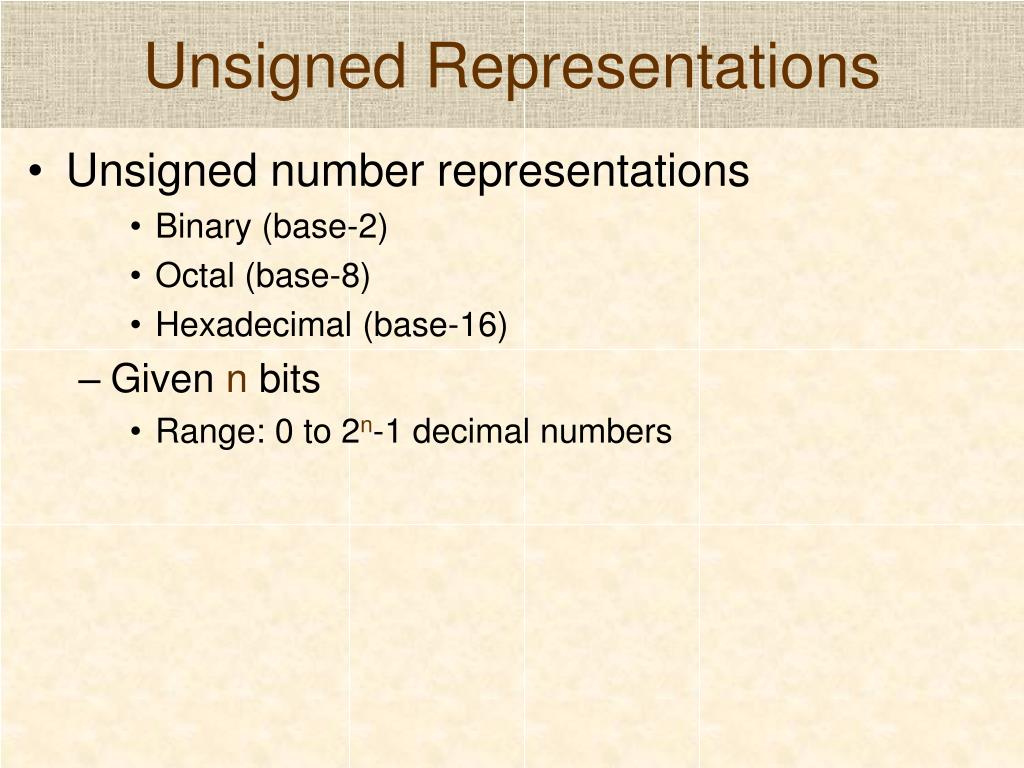 Unsigned Representations

• Unsigned number representations
  • Binary (base-2)
  • Octal (base-8)
  • Hexadecimal (base-16)
– Given n bits
  • Range: 0 to $2^n$-1 decimal numbers